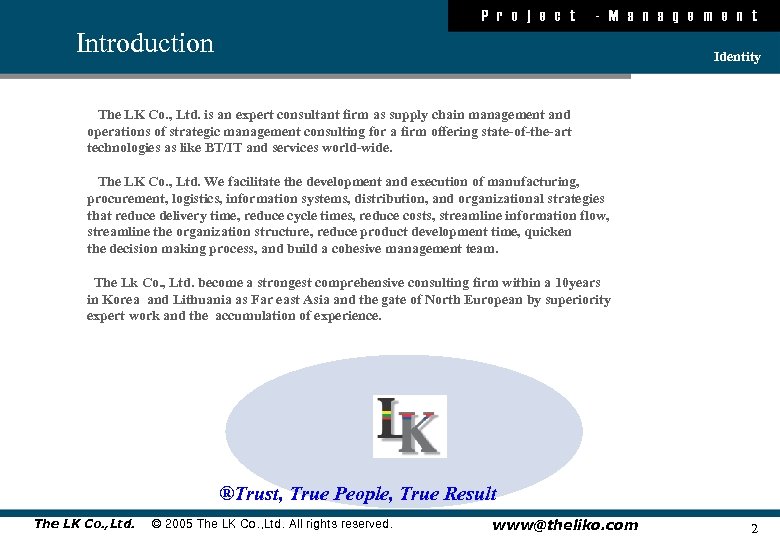 Project - Management

Introduction

Identity

The LK Co., Ltd. is an expert consultant firm as supply chain management and operations of strategic management consulting for a firm offering state-of-the-art technologies as like BT/IT and services world-wide.

The LK Co., Ltd. We facilitate the development and execution of manufacturing, procurement, logistics, information systems, distribution, and organizational strategies that reduce delivery time, reduce cycle times, reduce costs, streamline information flow, streamline the organization structure, reduce product development time, quicken the decision making process, and build a cohesive management team.

The Lk Co., Ltd. become a strongest comprehensive consulting firm within a 10years in Korea and Lithuania as Far east Asia and the gate of North European by superiority expert work and the accumulation of experience.

LK

®Trust, True People, True Result

The LK Co.,Ltd. © 2005 The LK Co.,Ltd. All rights reserved. www@theliko.com 2